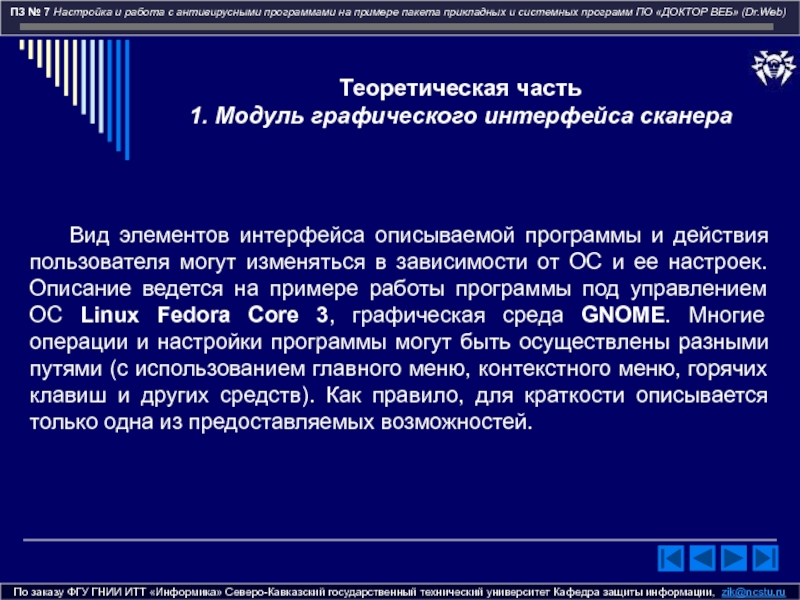 ПЗ № 7 Настройка и работа с антивирусными программами на примере пакета прикладных и системных программ ПО «ДОКТОР ВЕБ» (Dr.Web)

Теоретическая часть
1. Модуль графического интерфейса сканера

Вид элементов интерфейса описываемой программы и действия пользователя могут изменяться в зависимости от ОС и ее настроек. Описание ведется на примере работы программы под управлением ОС Linux Fedora Core 3, графическая среда GNOME. Многие операции и настройки программы могут быть осуществлены разными путями (с использованием главного меню, контекстного меню, горячих клавиш и других средств). Как правило, для краткости описывается только одна из предоставляемых возможностей.

По заказу ФГУ ГНИИ ИТТ «Информика» Северо-Кавказский государственный технический университет Кафедра защиты информации, zik@ncstu.ru